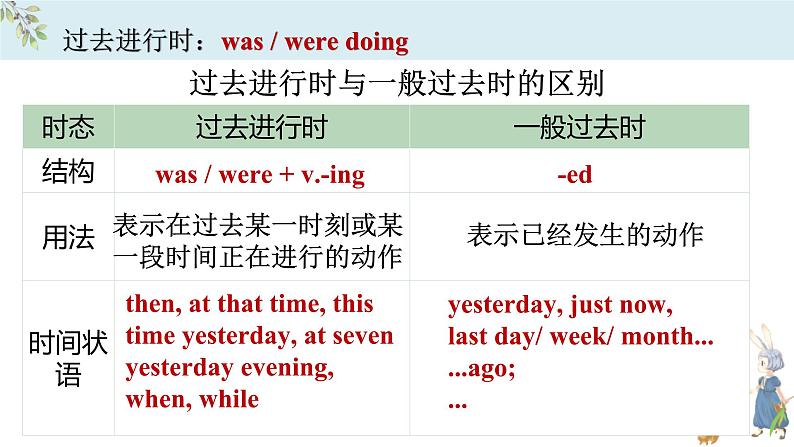 过去进行时：was / were doing

过去进行时与一般过去时的区别

| 时态 | 过去进行时 | 一般过去时 |
|---|---|---|
| 结构 | was / were + v.-ing | -ed |
| 用法 | 表示在过去某一时刻或某一段时间正在进行的动作 | 表示已经发生的动作 |
| 时间状语 | then, at that time, this time yesterday, at seven yesterday evening, when, while | yesterday, just now, last day/ week/ month... ...ago; ... |